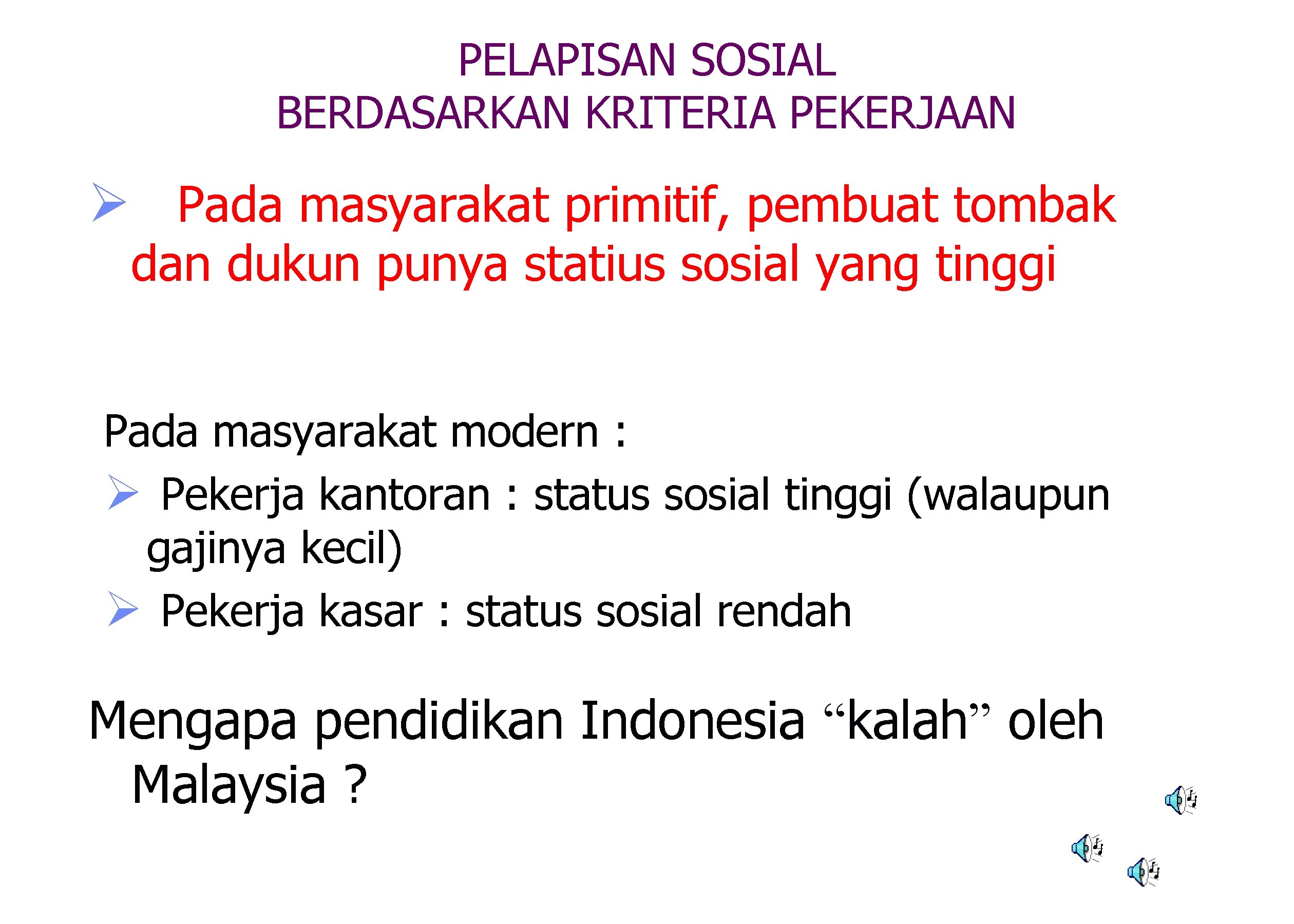 PELAPISAN SOSIAL
BERDASARKAN KRITERIA PEKERJAAN

➢ Pada masyarakat primitif, pembuat tombak dan dukun punya statius sosial yang tinggi

Pada masyarakat modern :

➢ Pekerja kantoran : status sosial tinggi (walaupun gajinya kecil)

➢ Pekerja kasar : status sosial rendah

Mengapa pendidikan Indonesia “kalah” oleh Malaysia ?